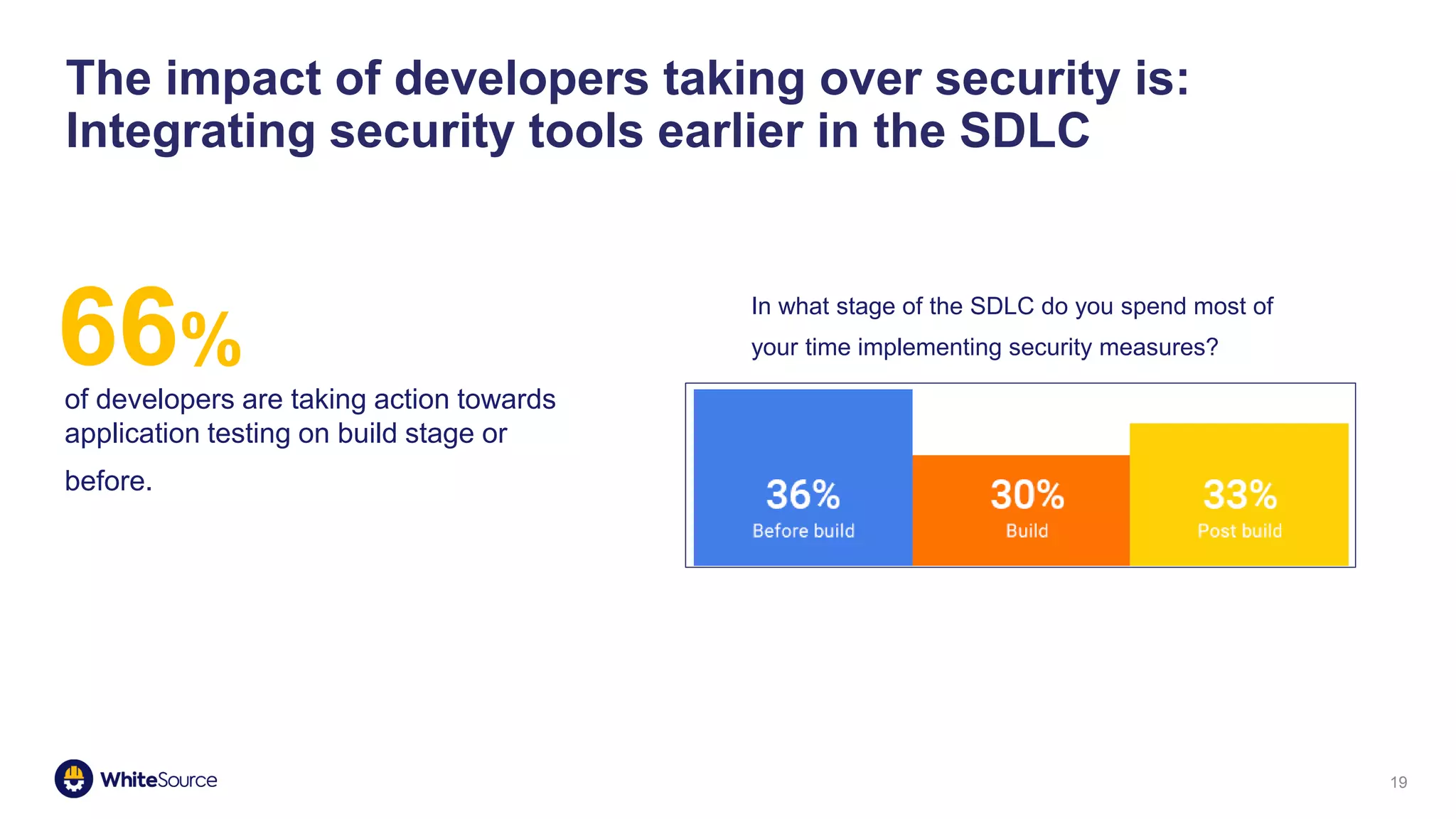 The impact of developers taking over security is: Integrating security tools earlier in the SDLC

66%

of developers are taking action towards application testing on build stage or before.

In what stage of the SDLC do you spend most of your time implementing security measures?

36%
Before build

30%
Build

33%
Post build

WhiteSource

19